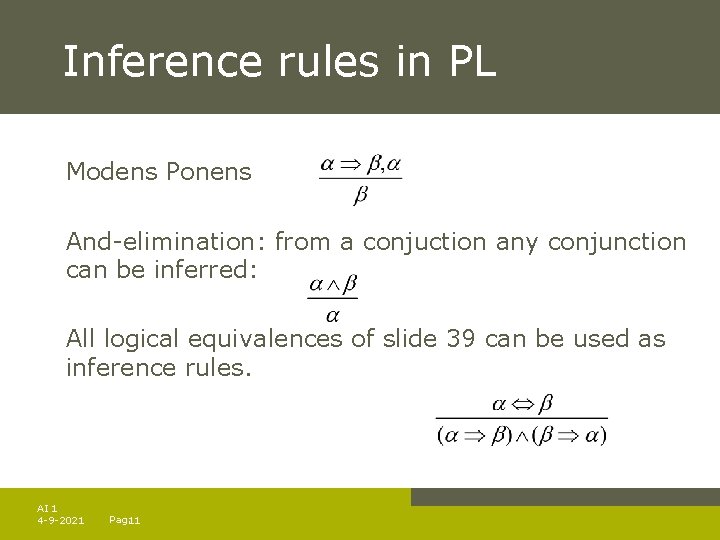 Inference rules in PL

Modens Ponens $\frac{\alpha \Rightarrow \beta, \alpha}{\beta}$

And-elimination: from a conjuction any conjunction can be inferred: $\frac{\alpha \wedge \beta}{\alpha}$

All logical equivalences of slide 39 can be used as inference rules.

$\frac{\alpha \Leftrightarrow \beta}{(\alpha \Rightarrow \beta) \wedge (\beta \Rightarrow \alpha)}$

AI 1
4-9-2021 Pag11